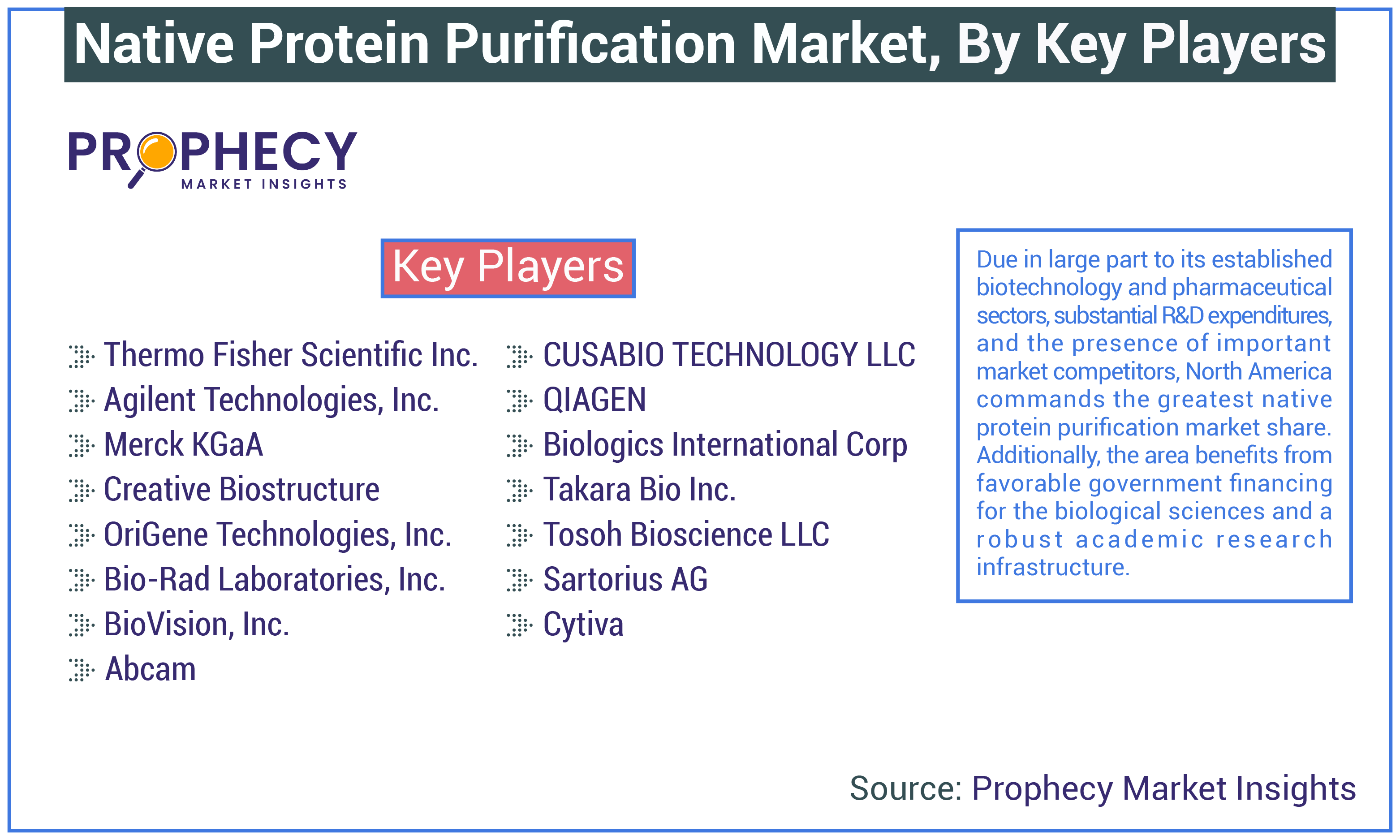 Native Protein Purification Market, By Key Players

PROPHECY
MARKET INSIGHTS

Key Players

Thermo Fisher Scientific Inc.
Agilent Technologies, Inc.
Merck KGaA
Creative Biostructure
OriGene Technologies, Inc.
Bio-Rad Laboratories, Inc.
BioVision, Inc.
Abcam

CUSABIO TECHNOLOGY LLC
QIAGEN
Biologics International Corp
Takara Bio Inc.
Tosoh Bioscience LLC
Sartorius AG
Cytiva

Due in large part to its established biotechnology and pharmaceutical sectors, substantial R&D expenditures, and the presence of important market competitors, North America commands the greatest native protein purification market share. Additionally, the area benefits from favorable government financing for the biological sciences and a robust academic research infrastructure.

Source: Prophecy Market Insights